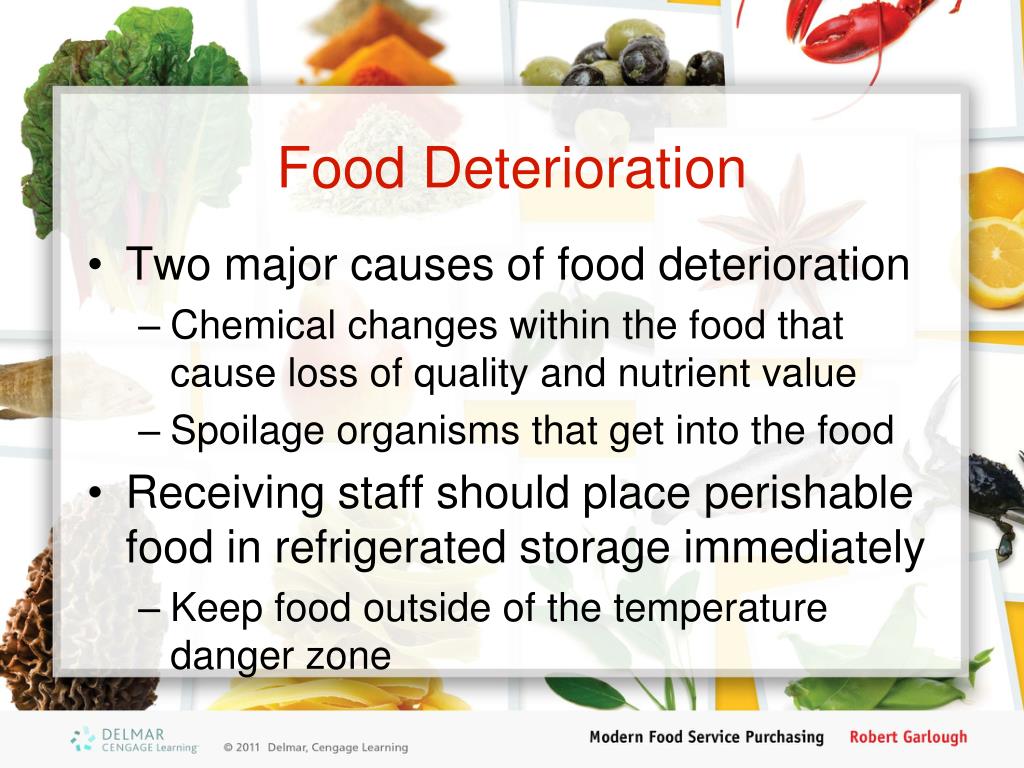 Food Deterioration

• Two major causes of food deterioration
– Chemical changes within the food that cause loss of quality and nutrient value
– Spoilage organisms that get into the food
• Receiving staff should place perishable food in refrigerated storage immediately
– Keep food outside of the temperature danger zone

DELMAR CENGAGE Learning © 2011 Delmar, Cengage Learning

Modern Food Service Purchasing Robert Garlough